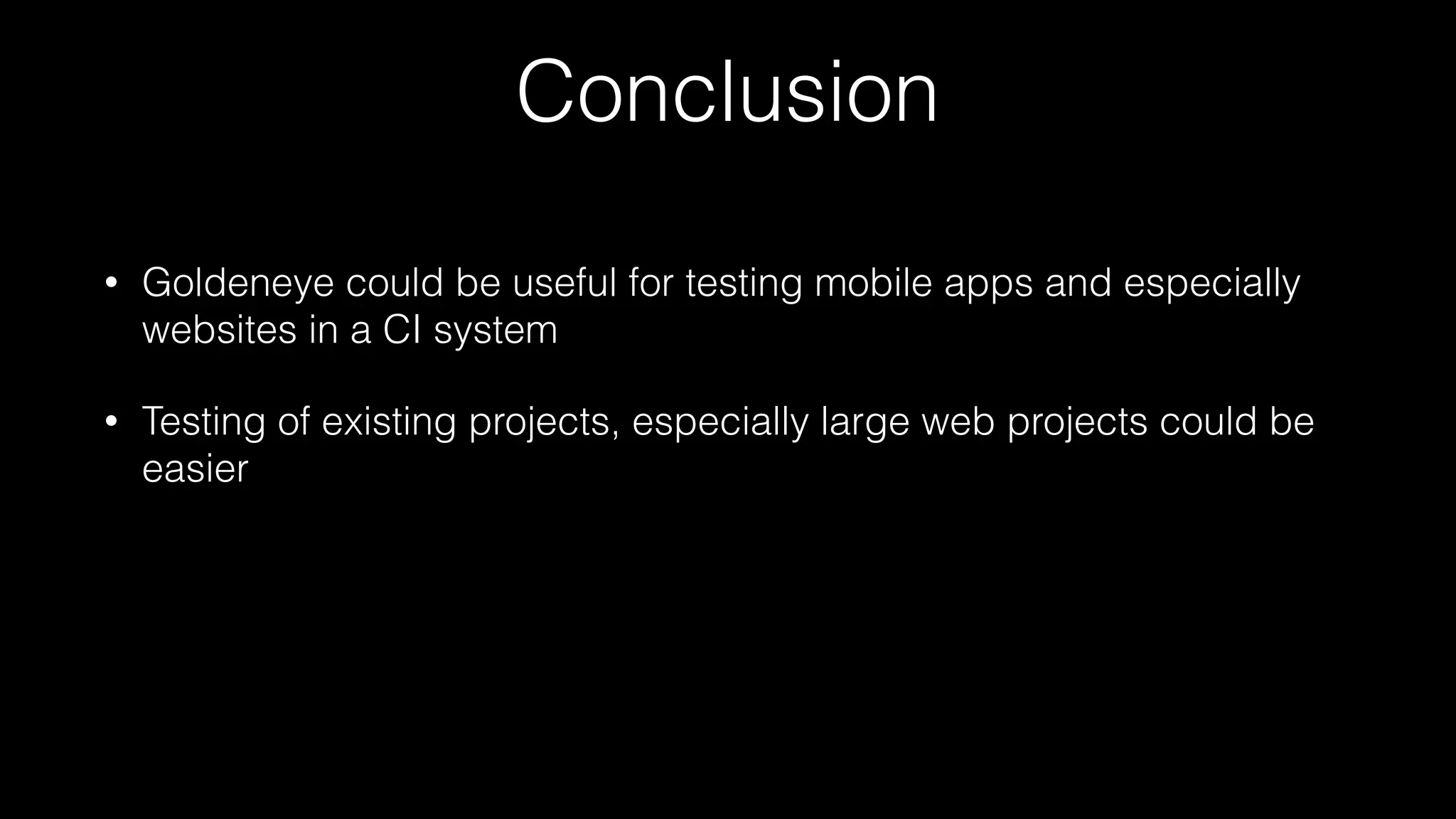 Conclusion

• Goldeneye could be useful for testing mobile apps and especially websites in a CI system

• Testing of existing projects, especially large web projects could be easier